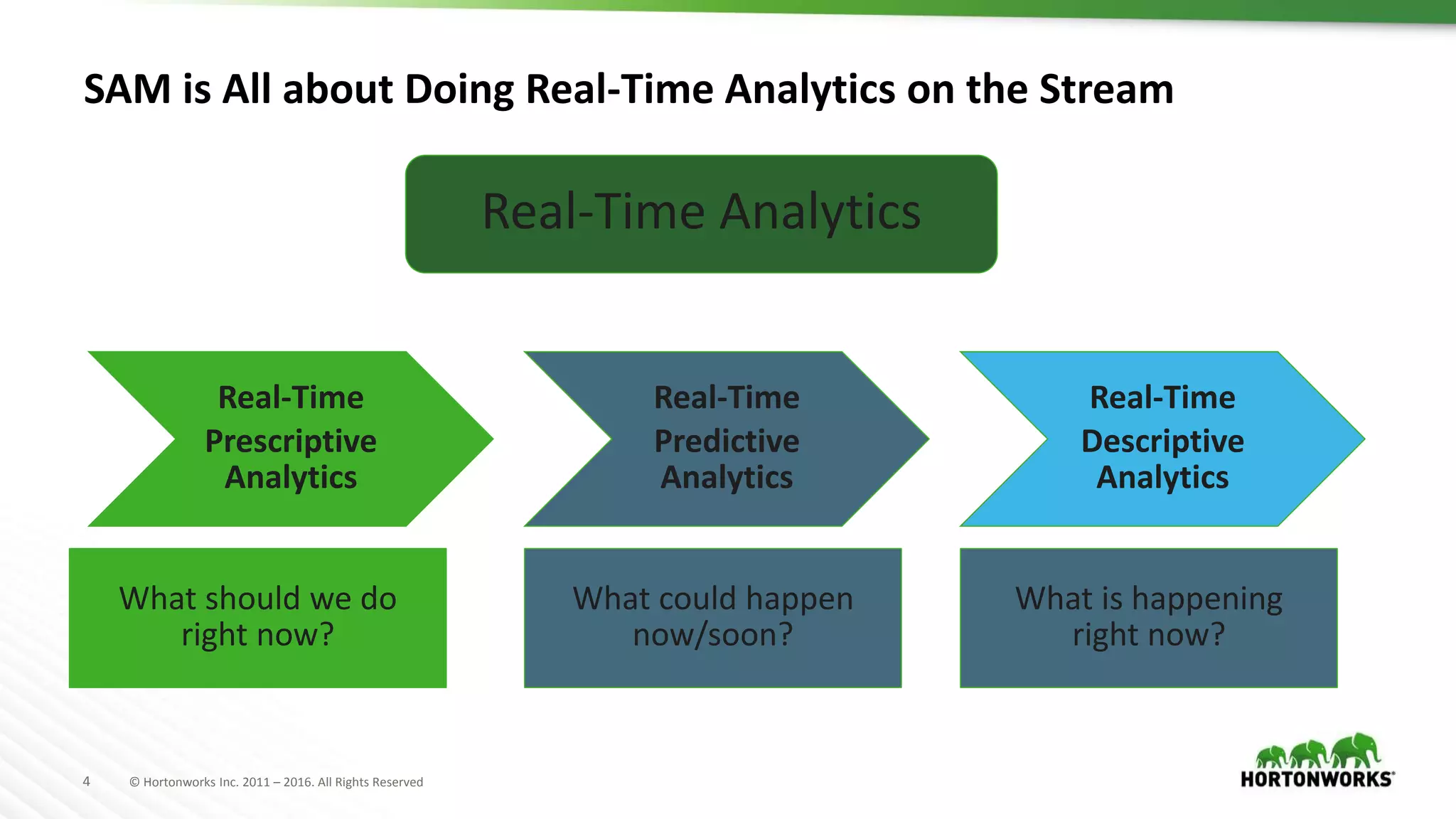 SAM is All about Doing Real-Time Analytics on the Stream

Real-Time Analytics

Real-Time Prescriptive Analytics

Real-Time Predictive Analytics

Real-Time Descriptive Analytics

What should we do right now?

What could happen now/soon?

What is happening right now?

4 © Hortonworks Inc. 2011 – 2016. All Rights Reserved

HORTONWORKS